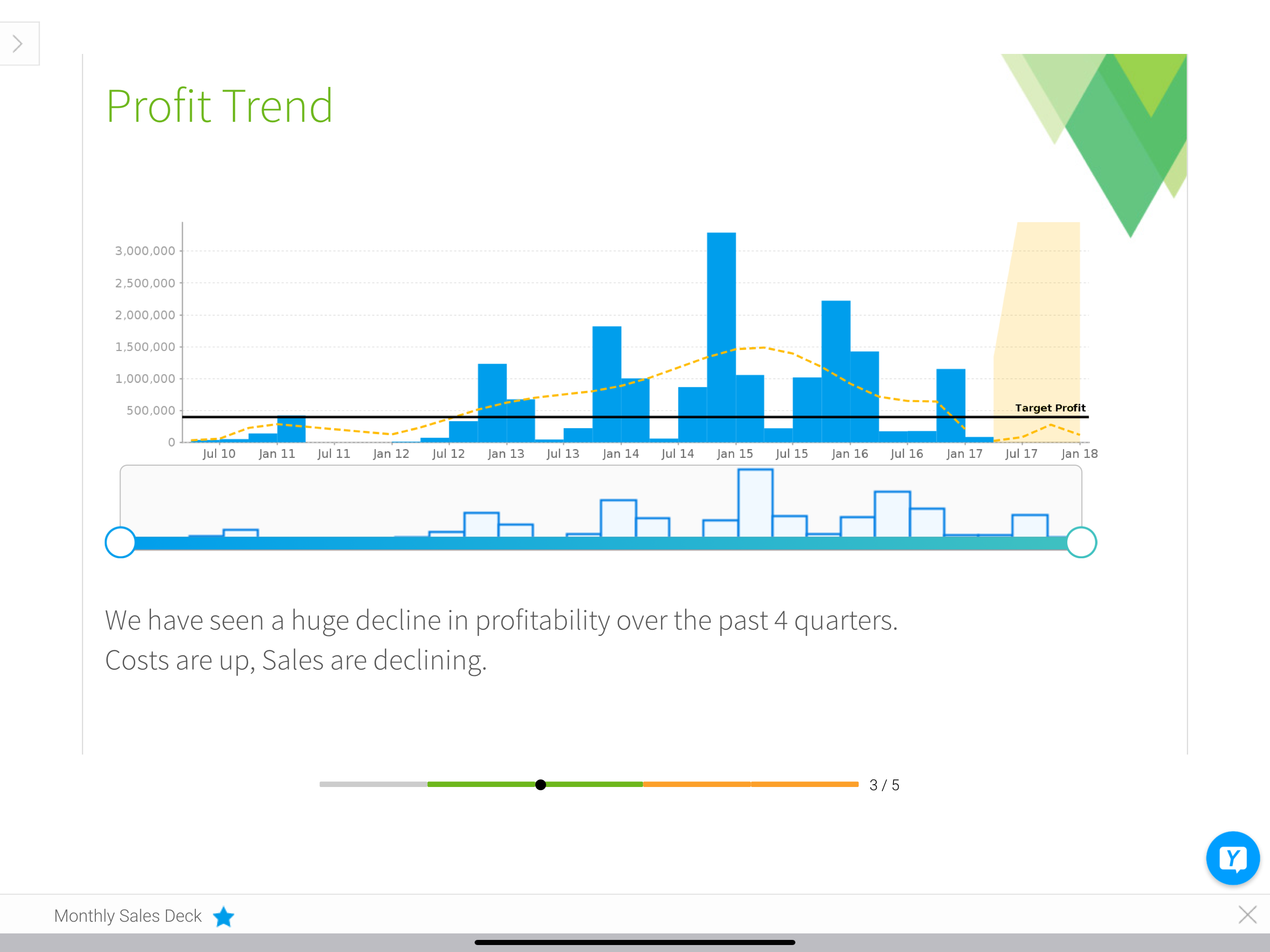 Profit Trend

3,000,000
2,500,000
2,000,000
1,500,000
1,000,000
500,000
0

Target Profit

Jul 10 Jan 11 Jul 11 Jan 12 Jul 12 Jan 13 Jul 13 Jan 14 Jul 14 Jan 15 Jul 15 Jan 16 Jul 16 Jan 17 Jul 17 Jan 18

We have seen a huge decline in profitability over the past 4 quarters. Costs are up, Sales are declining.

3 / 5

Y

Monthly Sales Deck